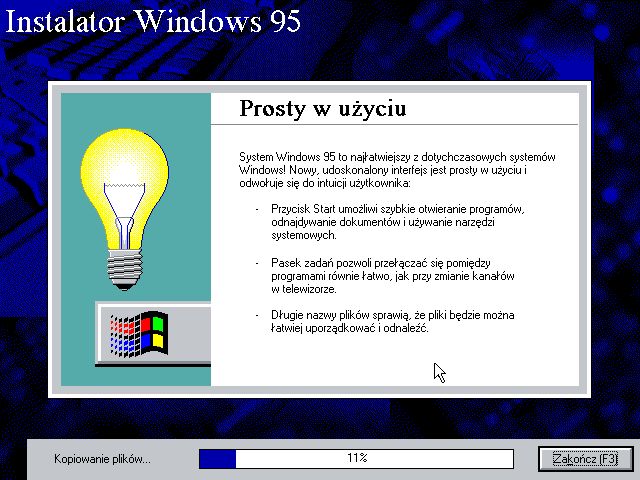 Instalator Windows 95

Prosty w użyciu

System Windows 95 to najłatwiejszy z dotychczasowych systemów Windows! Nowy, udoskonalony interfejs jest prosty w użyciu i odwołuje się do intuicji użytkownika:

- Przycisk Start umożliwi szybkie otwieranie programów, odnajdywanie dokumentów i używanie narzędzi systemowych.

- Pasek zadań pozwoli przełączać się pomiędzy programami równie łatwo, jak przy zmianie kanałów w telewizorze.

- Długie nazwy plików sprawią, że pliki będzie można łatwiej uporządkować i odnaleźć.

Kopiowanie plików...

11%

Zakończ (F3)